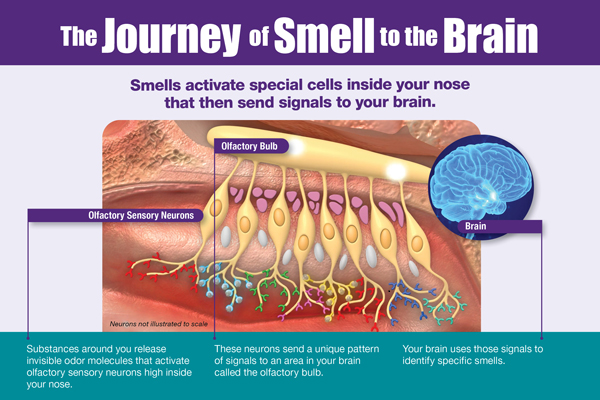 The Journey of Smell to the Brain

Smells activate special cells inside your nose that then send signals to your brain.

Olfactory Bulb

Olfactory Sensory Neurons

Brain

Neurons not illustrated to scale

Substances around you release invisible odor molecules that activate olfactory sensory neurons high inside your nose.

These neurons send a unique pattern of signals to an area in your brain called the olfactory bulb.

Your brain uses those signals to identify specific smells.